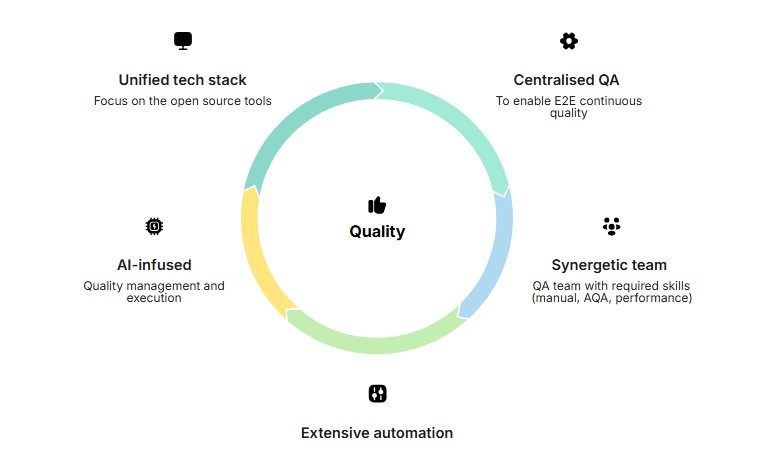 Unified tech stack
Focus on the open source tools

Centralised QA
To enable E2E continuous quality

Quality

AI-infused
Quality management and execution

Synergetic team
QA team with required skills (manual, AQA, performance)

Extensive automation